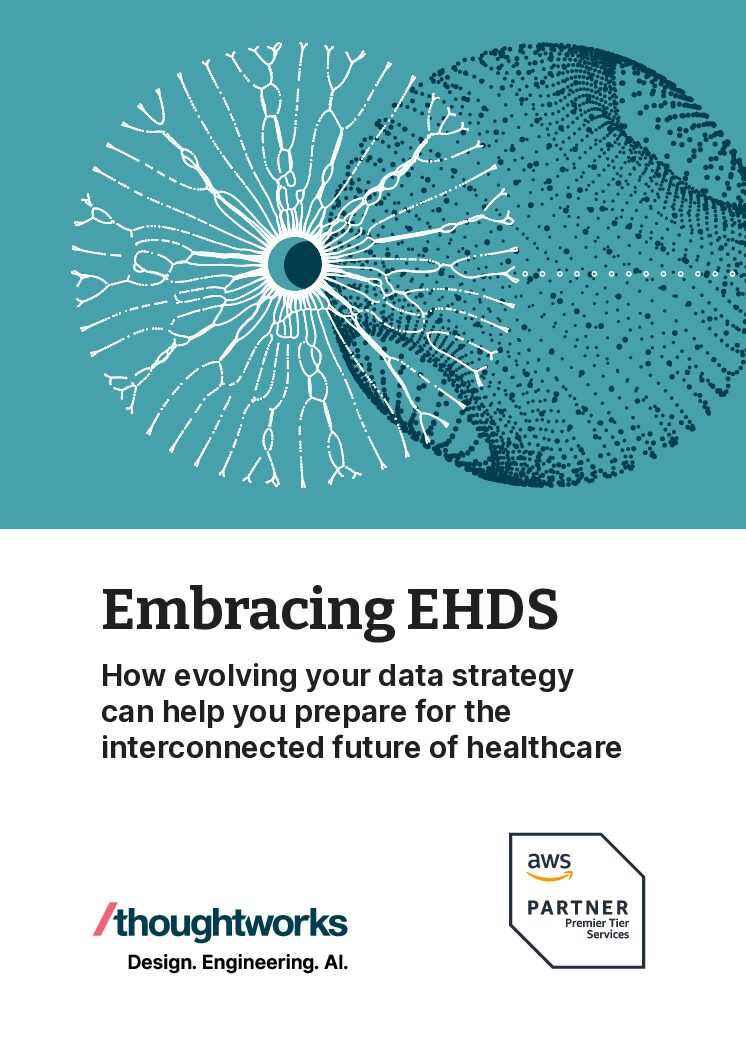 Embracing EHDS

How evolving your data strategy can help you prepare for the interconnected future of healthcare

/thoughtworks
Design. Engineering. AI.

aws
PARTNER
Premier Tier
Services